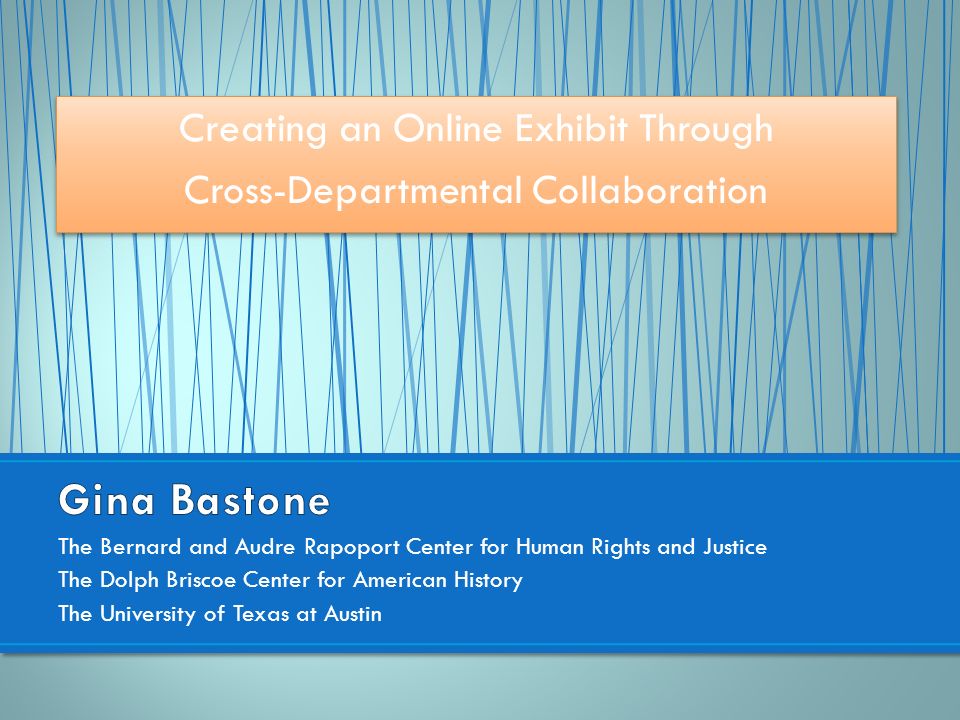 Creating an Online Exhibit Through Cross-Departmental Collaboration

Gina Bastone

The Bernard and Audre Rapoport Center for Human Rights and Justice
The Dolph Briscoe Center for American History
The University of Texas at Austin